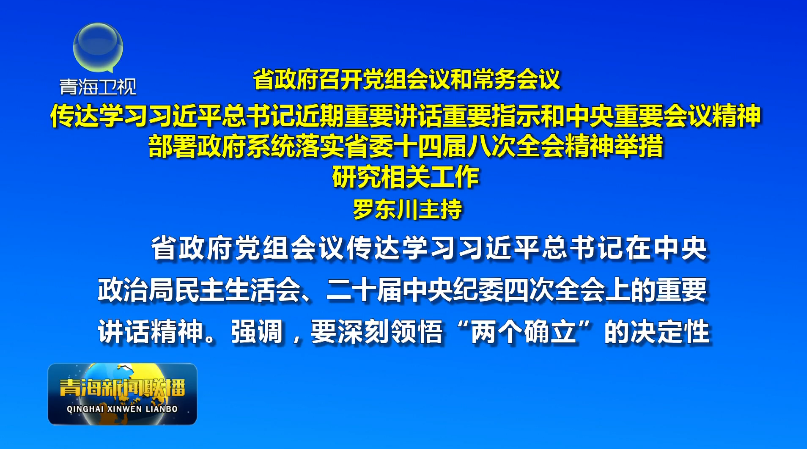 青海卫视

省政府召开党组会议和常务会议
传达学习习近平总书记近期重要讲话重要指示和中央重要会议精神
部署政府系统落实省委十四届八次全会精神举措
研究相关工作
罗东川主持

省政府党组会议传达学习习近平总书记在中央政治局民主生活会、二十届中央纪委四次全会上的重要讲话精神。强调，要深刻领悟“两个确立”的决定性

青海新闻联播
QINGHAI XINWEN LIANBO